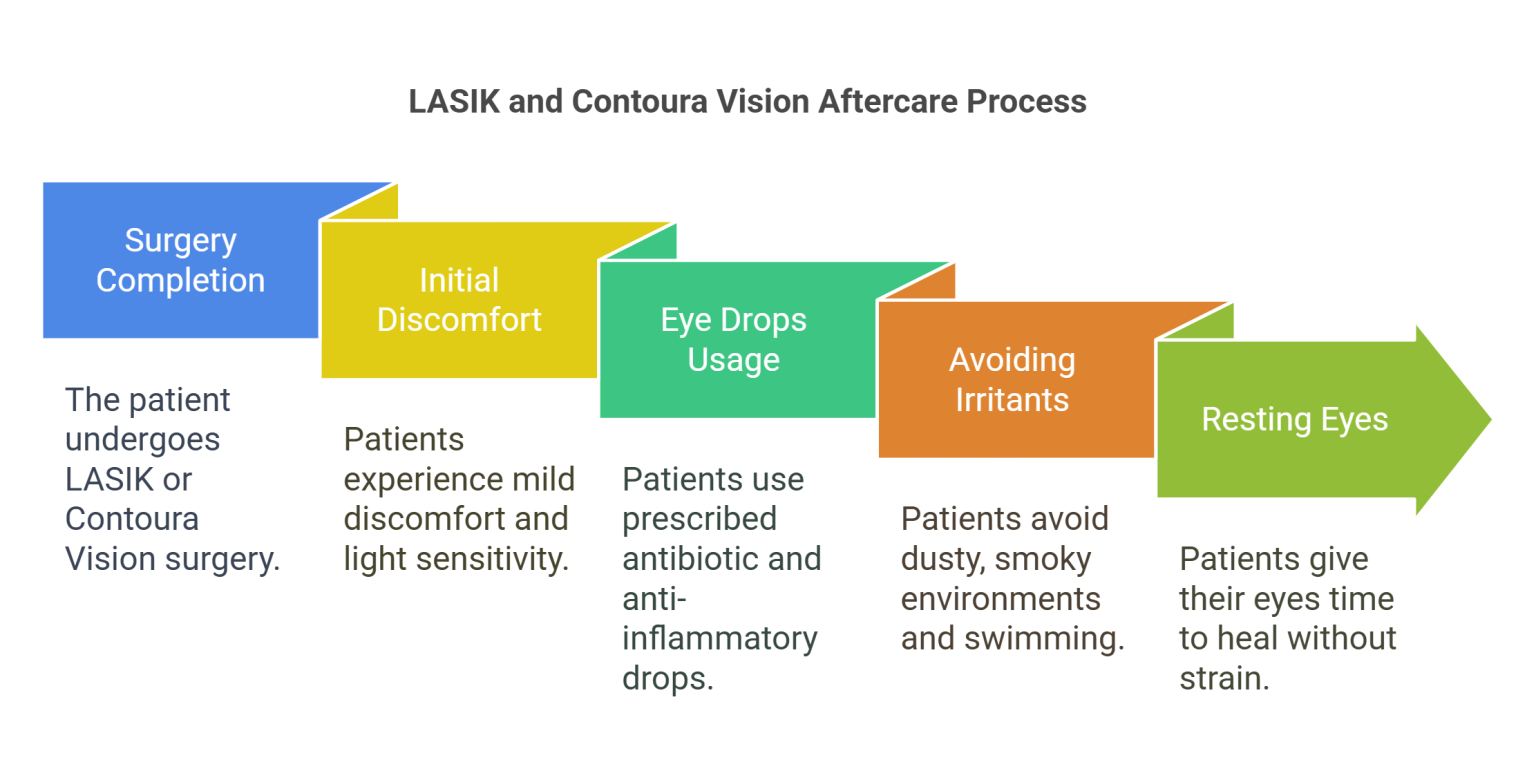 LASIK and Contoura Vision Aftercare Process

Surgery Completion

The patient undergoes LASIK or Contoura Vision surgery.

Initial Discomfort

Patients experience mild discomfort and light sensitivity.

Eye Drops Usage

Patients use prescribed antibiotic and anti-inflammatory drops.

Avoiding Irritants

Patients avoid dusty, smoky environments and swimming.

Resting Eyes

Patients give their eyes time to heal without strain.